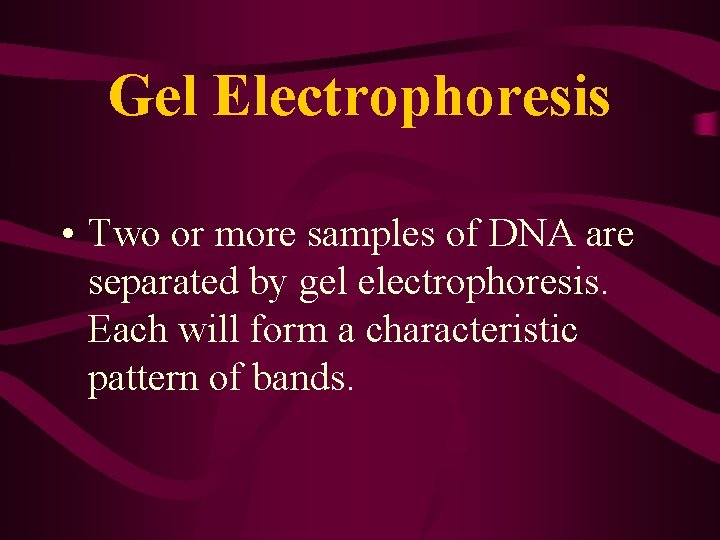 Gel Electrophoresis

• Two or more samples of DNA are separated by gel electrophoresis. Each will form a characteristic pattern of bands.